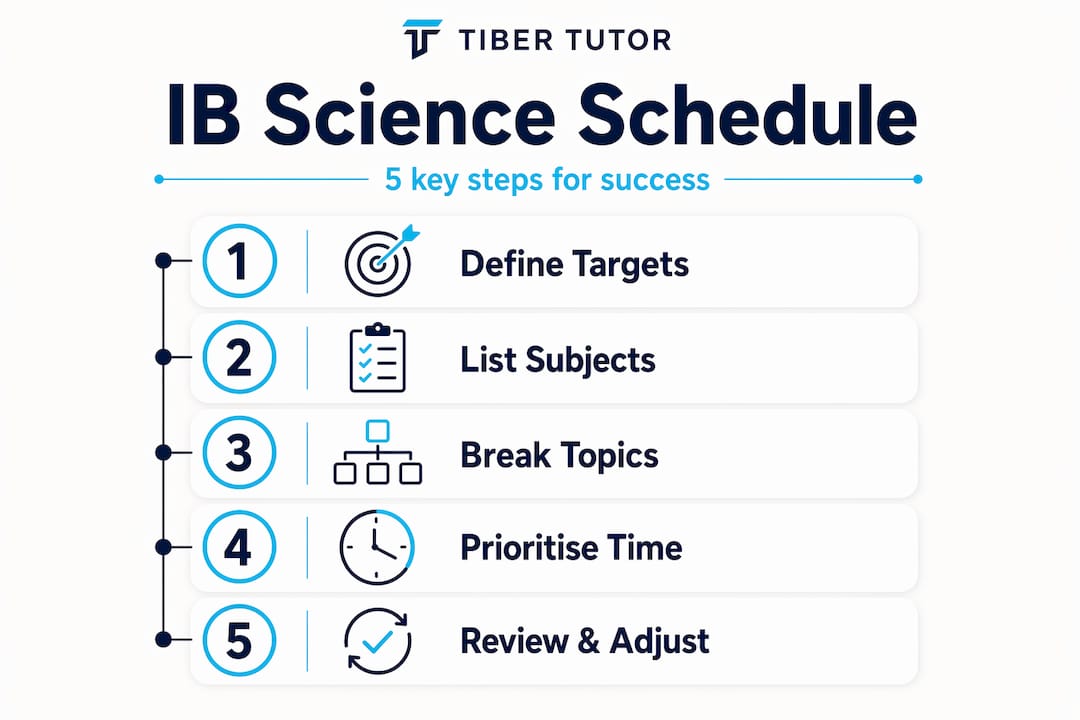 TIBER TUTOR

IB Science Schedule

5 key steps for success

1 Define Targets

2 List Subjects

3 Break Topics

4 Prioritise Time

5 Review & Adjust